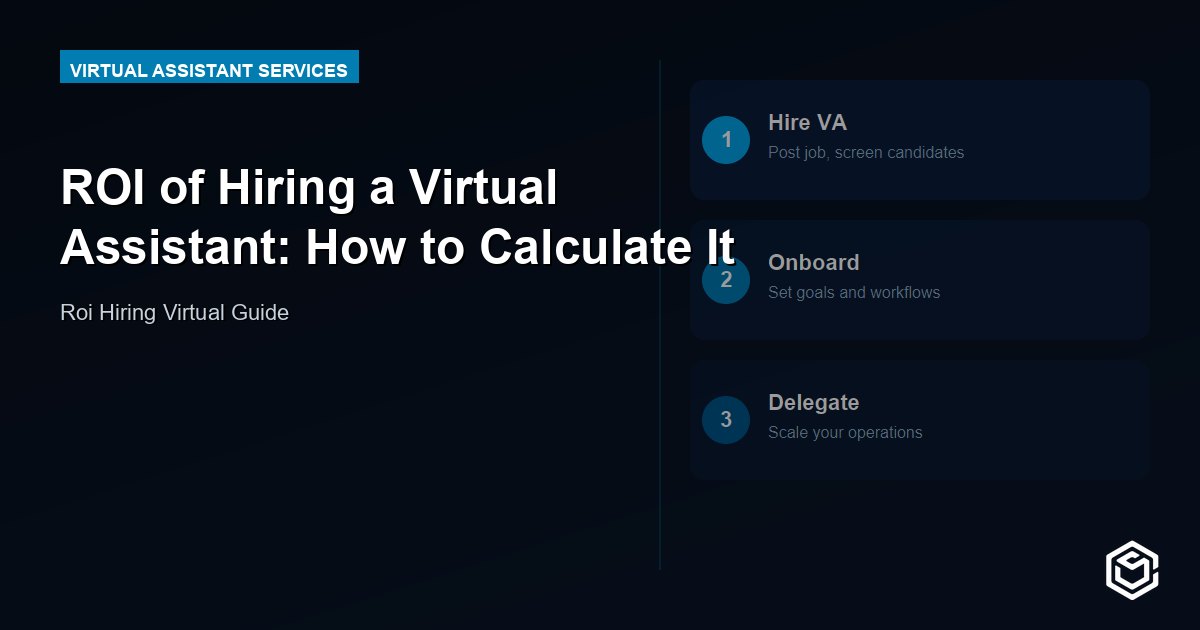 VIRTUAL ASSISTANT SERVICES

ROI of Hiring a Virtual Assistant: How to Calculate It

Roi Hiring Virtual Guide

1 Hire VA
Post job, screen candidates

2 Onboard
Set goals and workflows

3 Delegate
Scale your operations